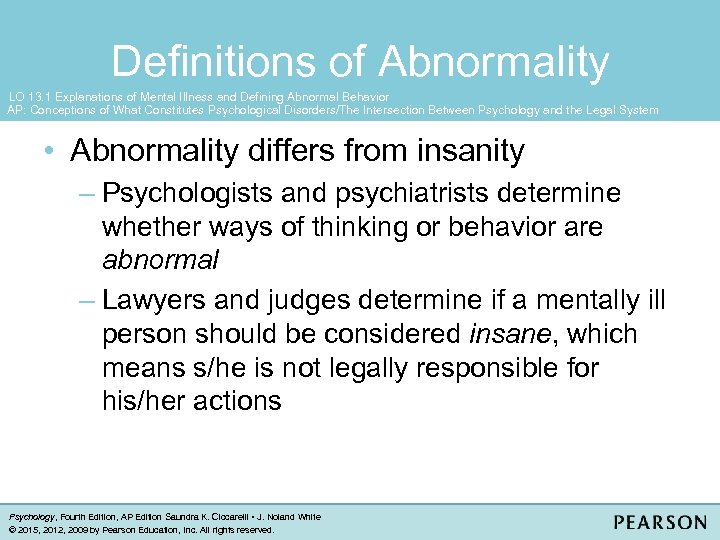 Definitions of Abnormality

LO 13.1 Explanations of Mental Illness and Defining Abnormal Behavior
AP: Conceptions of What Constitutes Psychological Disorders/The Intersection Between Psychology and the Legal System

• Abnormality differs from insanity
– Psychologists and psychiatrists determine whether ways of thinking or behavior are abnormal
– Lawyers and judges determine if a mentally ill person should be considered insane, which means s/he is not legally responsible for his/her actions

Psychology, Fourth Edition, AP Edition Saundra K. Ciccarelli • J. Noland White
© 2015, 2012, 2009 by Pearson Education, Inc. All rights reserved.

PEARSON